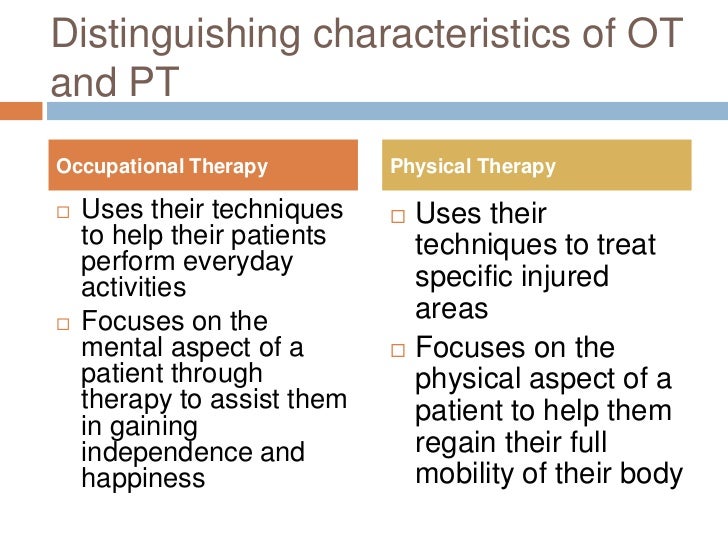 Distinguishing characteristics of OT and PT

Occupational Therapy

□ Uses their techniques to help their patients perform everyday activities

□ Focuses on the mental aspect of a patient through therapy to assist them in gaining independence and happiness

Physical Therapy

□ Uses their techniques to treat specific injured areas

□ Focuses on the physical aspect of a patient to help them regain their full mobility of their body